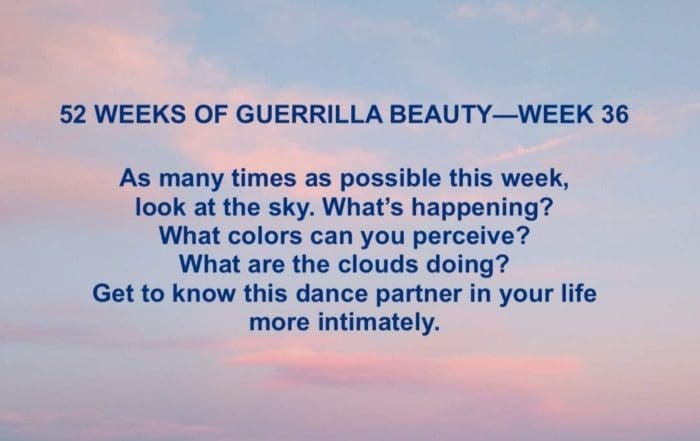 52 WEEKS OF GUERRILLA BEAUTY—WEEK 36

As many times as possible this week, look at the sky. What's happening? What colors can you perceive? What are the clouds doing? Get to know this dance partner in your life more intimately.